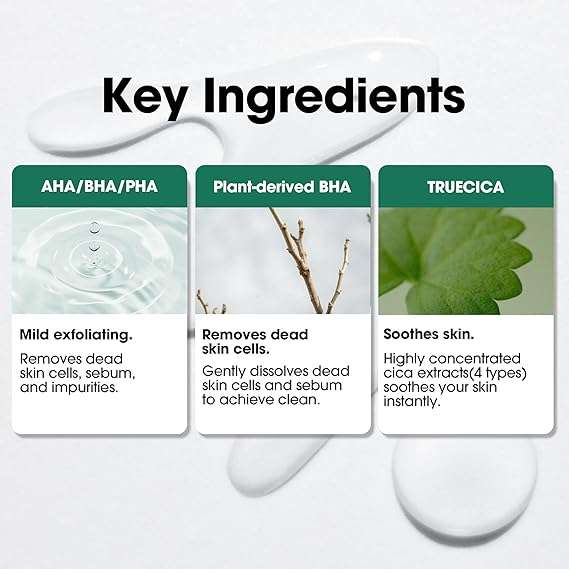 Key Ingredients

AHA/BHA/PHA

Mild exfoliating.

Removes dead skin cells, sebum, and impurities.

Plant-derived BHA

Removes dead skin cells.

Gently dissolves dead skin cells and sebum to achieve clean.

TRUECICA

Soothes skin.

Highly concentrated cica extracts(4 types) soothes your skin instantly.